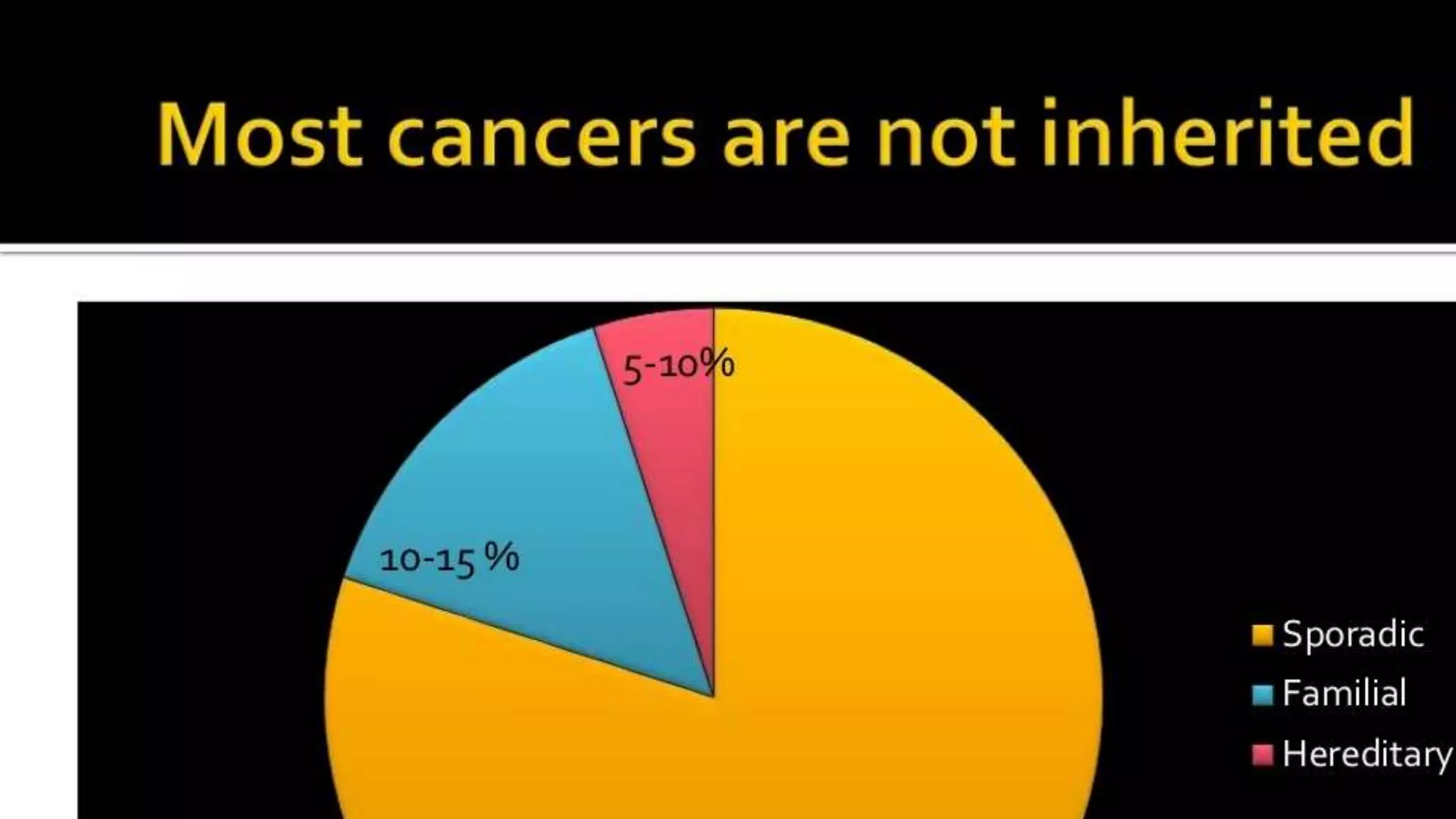 Most cancers are not inherited

5-10%

10-15 %

Sporadic
Familial
Hereditary